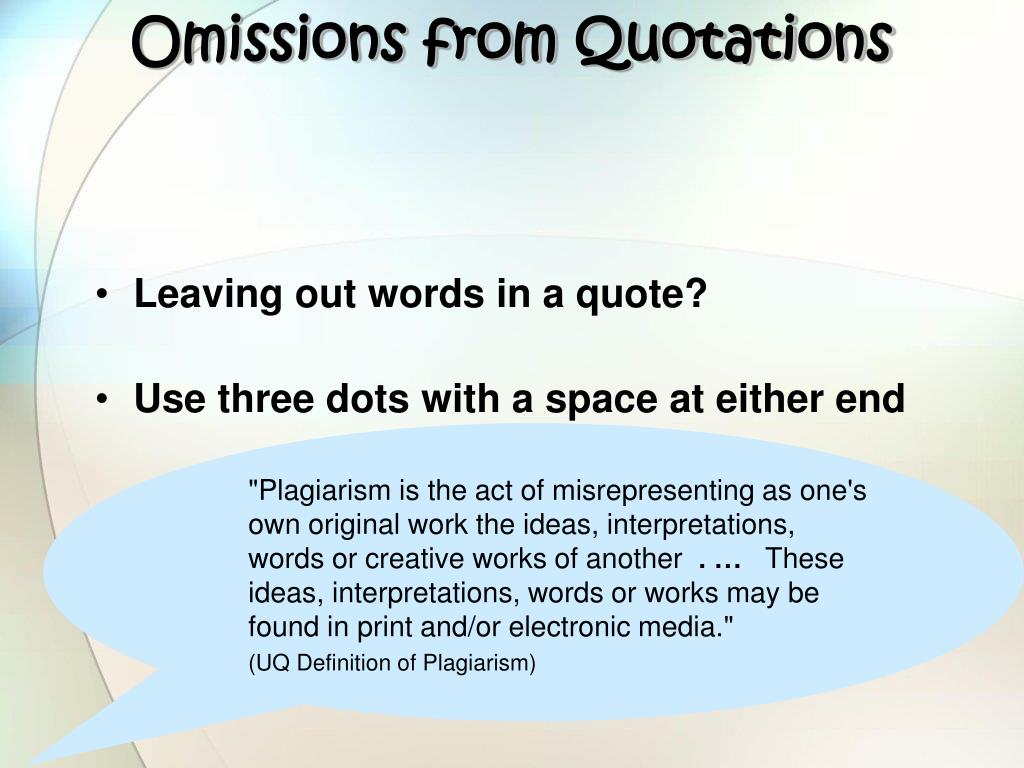 Omissions from Quotations

• Leaving out words in a quote?

• Use three dots with a space at either end

"Plagiarism is the act of misrepresenting as one's own original work the ideas, interpretations, words or creative works of another . … These ideas, interpretations, words or works may be found in print and/or electronic media."
(UQ Definition of Plagiarism)